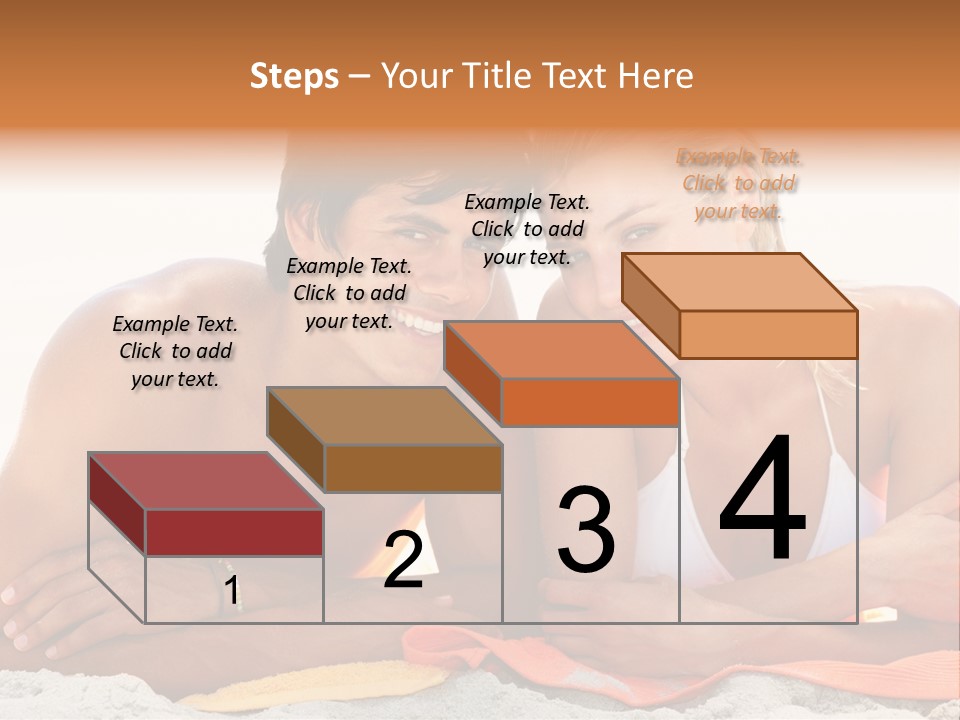 Steps – Your Title Text Here

Example Text. Click to add your text.

Example Text. Click to add your text.

Example Text. Click to add your text.

Example Text. Click to add your text.

1

2

3

4